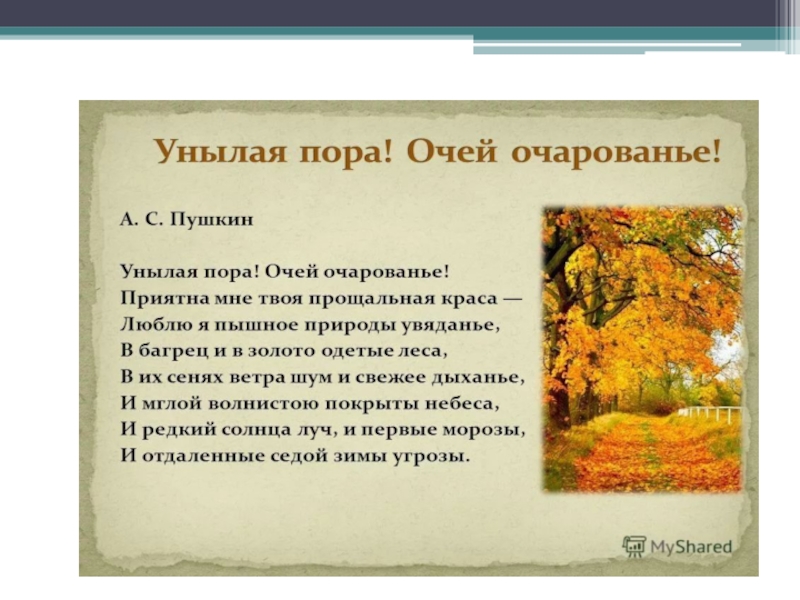 Унылая пора! Очей очарованье!

А. С. Пушкин

Унылая пора! Очей очарованье!
Приятна мне твоя прощальная краса —
Люблю я пышное природы увяданье,
В багрец и в золото одетые леса,
В их сенях ветра шум и свежее дыханье,
И мглой волнистою покрыты небеса,
И редкий солнца луч, и первые морозы,
И отдаленные седой зимы угрозы.

MyShared